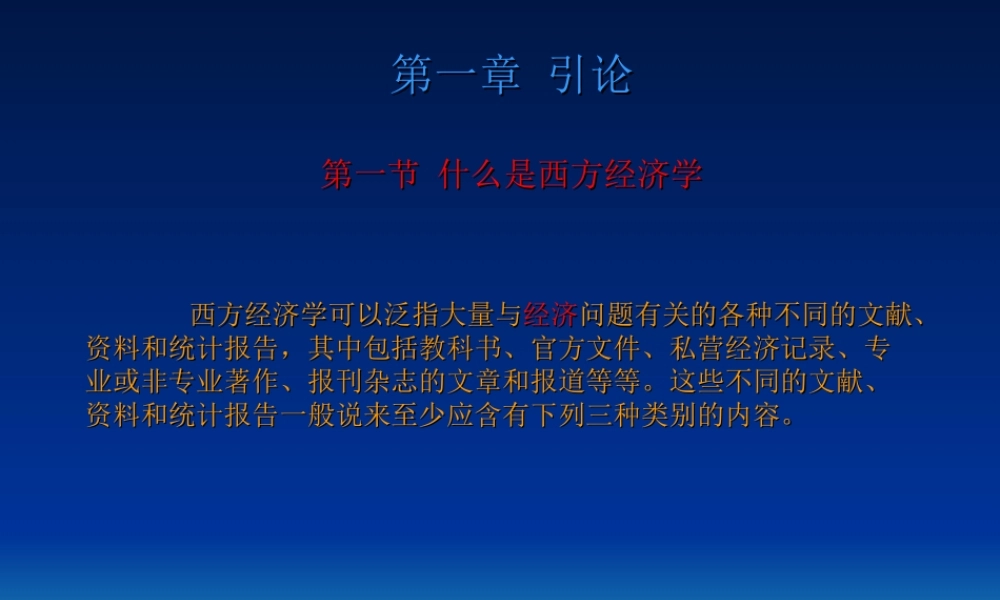 第一章 引论

第一节 什么是西方经济学

西方经济学可以泛指大量与经济问题有关的各种不同的文献、资料和统计报告，其中包括教科书、官方文件、私营经济记录、专业或非专业著作、报刊杂志的文章和报道等等。这些不同的文献、资料和统计报告一般说来至少应含有下列三种类别的内容。